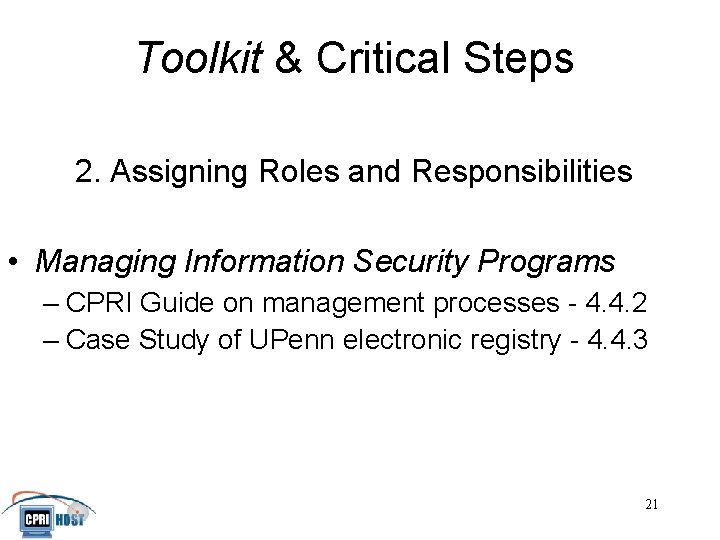 Toolkit & Critical Steps

2. Assigning Roles and Responsibilities

• Managing Information Security Programs
– CPRI Guide on management processes - 4.4.2
– Case Study of UPenn electronic registry - 4.4.3

CPRI HOST

21